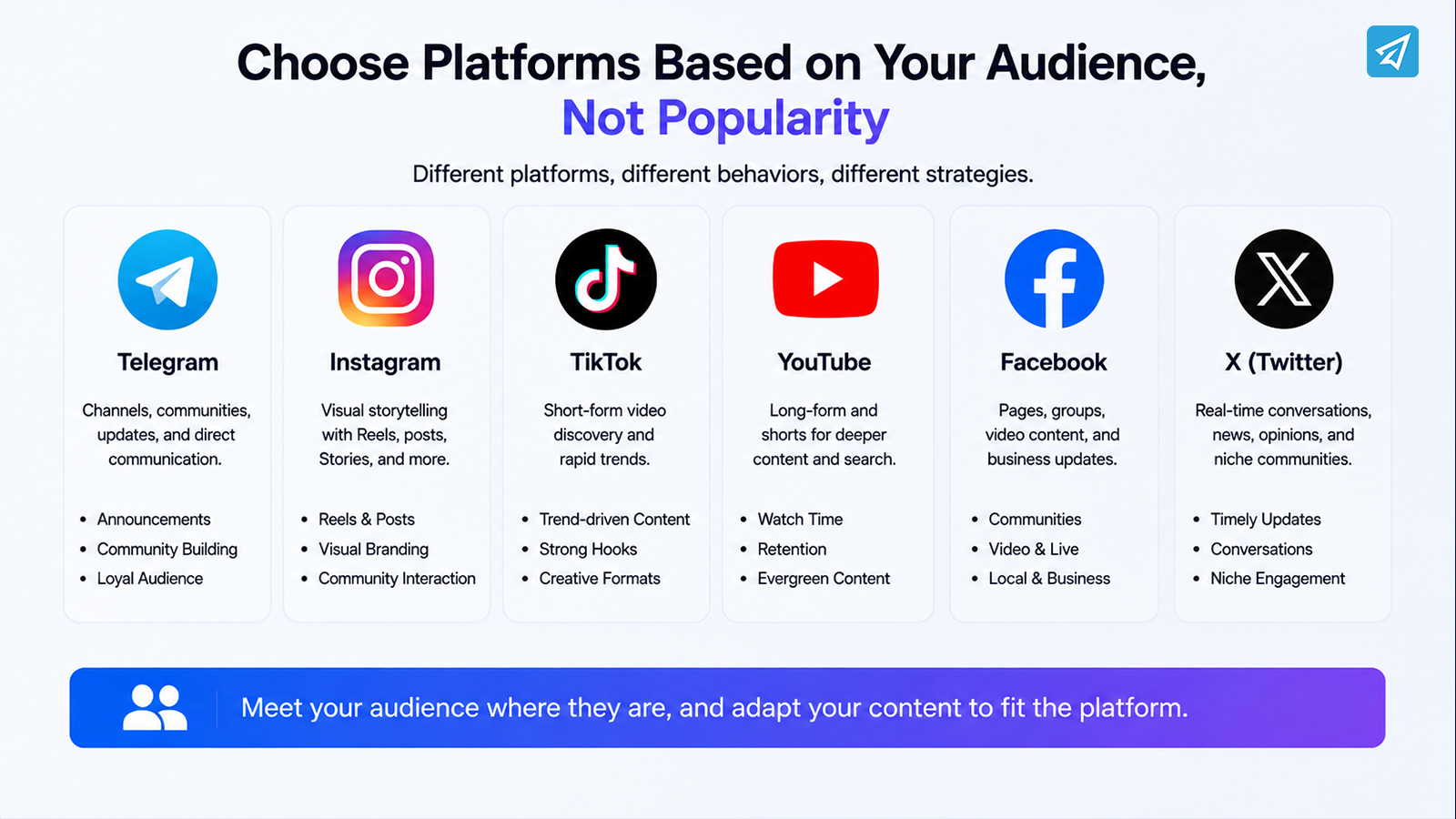 Choose Platforms Based on Your Audience, Not Popularity

Different platforms, different behaviors, different strategies.

Telegram

Channels, communities, updates, and direct communication.

- Announcements
- Community Building
- Loyal Audience

Instagram

Visual storytelling with Reels, posts, Stories, and more.

- Reels & Posts
- Visual Branding
- Community Interaction

TikTok

Short-form video discovery and rapid trends.

- Trend-driven Content
- Strong Hooks
- Creative Formats

YouTube

Long-form and shorts for deeper content and search.

- Watch Time
- Retention
- Evergreen Content

Facebook

Pages, groups, video content, and business updates.

- Communities
- Video & Live
- Local & Business

X (Twitter)

Real-time conversations, news, opinions, and niche communities.

- Timely Updates
- Conversations
- Niche Engagement

Meet your audience where they are, and adapt your content to fit the platform.